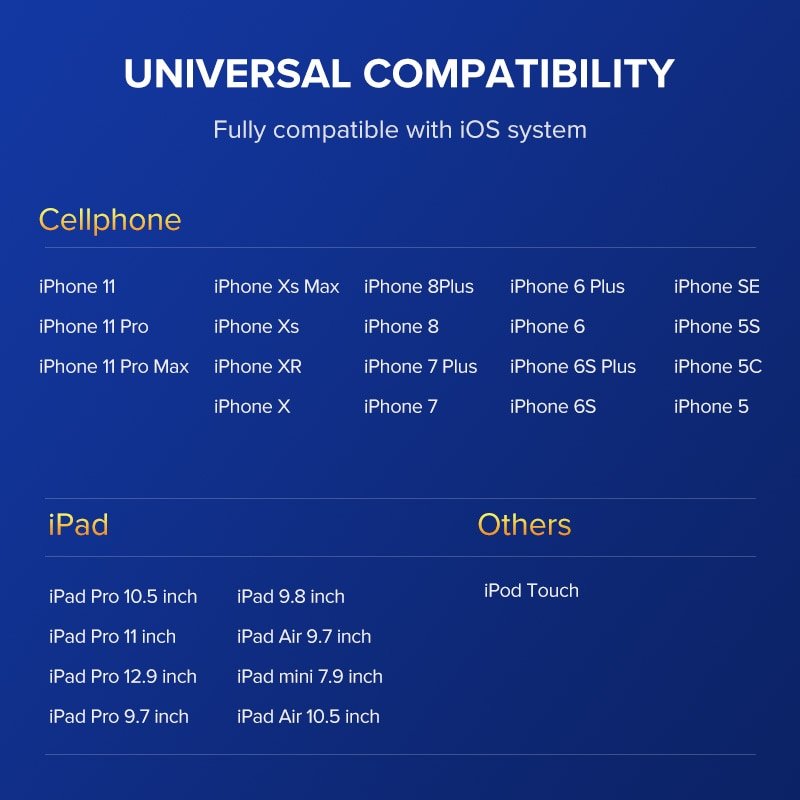 UNIVERSAL COMPATIBILITY

Fully compatible with iOS system

Cellphone

iPhone 11
iPhone 11 Pro
iPhone 11 Pro Max

iPhone Xs Max
iPhone Xs
iPhone XR
iPhone X

iPhone 8Plus
iPhone 8
iPhone 7 Plus
iPhone 7

iPhone 6 Plus
iPhone 6
iPhone 6S Plus
iPhone 6S

iPhone SE
iPhone 5S
iPhone 5C
iPhone 5

iPad

iPad Pro 10.5 inch
iPad Pro 11 inch
iPad Pro 12.9 inch
iPad Pro 9.7 inch

iPad 9.8 inch
iPad Air 9.7 inch
iPad mini 7.9 inch
iPad Air 10.5 inch

Others

iPod Touch